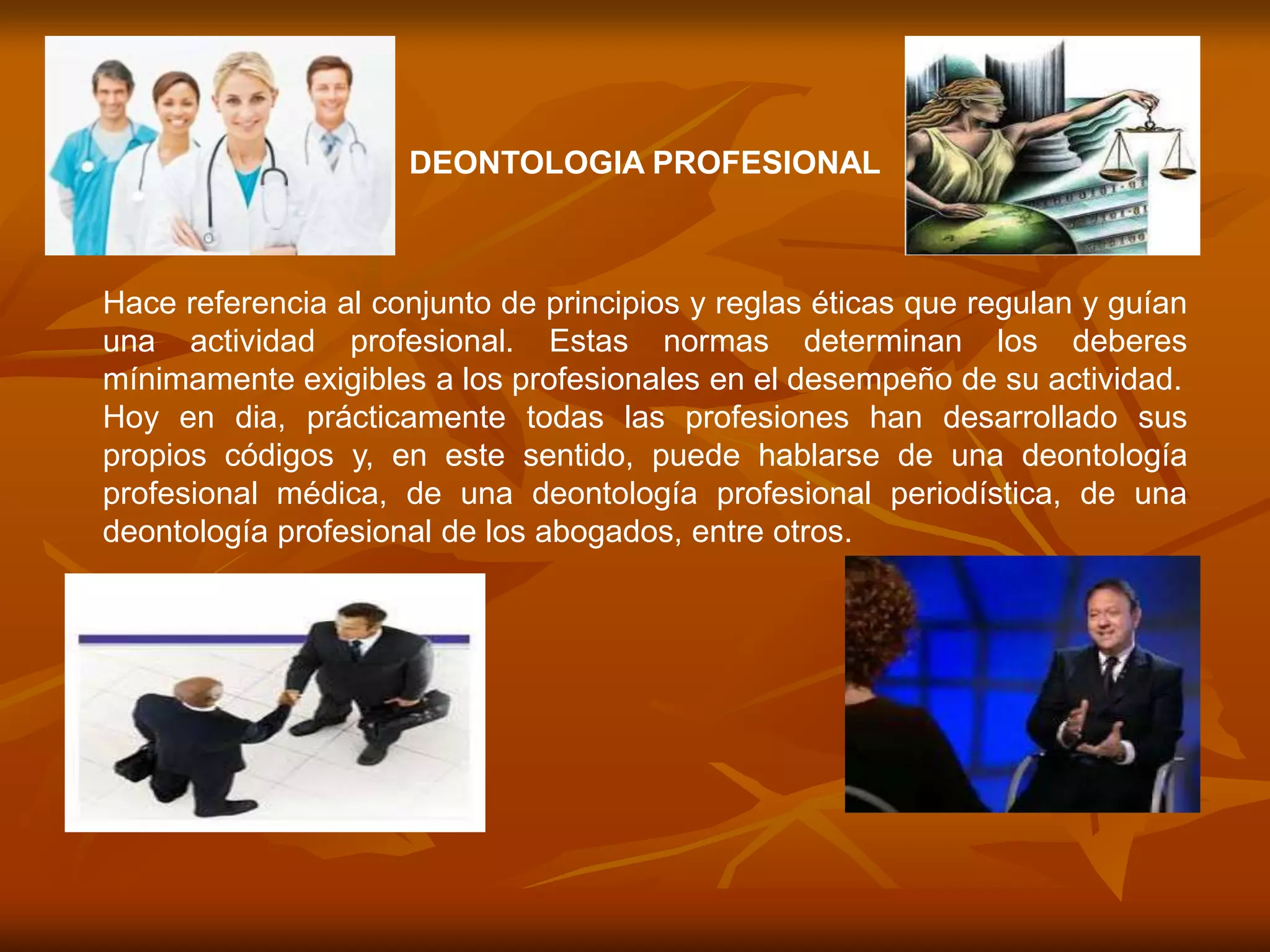 DEONTOLOGIA PROFESIONAL

Hace referencia al conjunto de principios y reglas éticas que regulan y guían una actividad profesional. Estas normas determinan los deberes mínimamente exigibles a los profesionales en el desempeño de su actividad. Hoy en dia, prácticamente todas las profesiones han desarrollado sus propios códigos y, en este sentido, puede hablarse de una deontología profesional médica, de una deontología profesional periodística, de una deontología profesional de los abogados, entre otros.